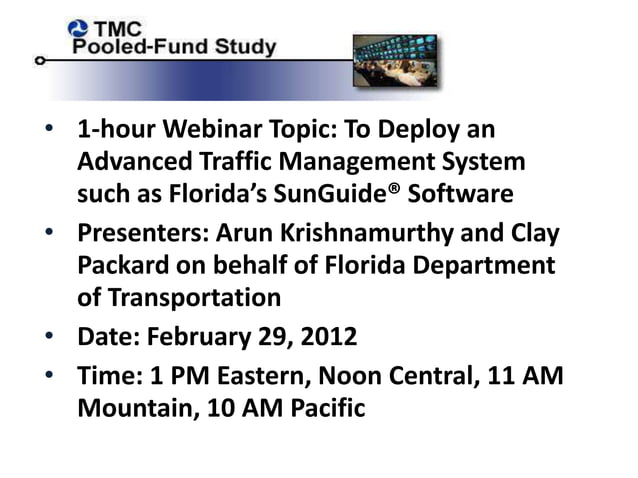 TMC
Pooled-Fund Study

• 1-hour Webinar Topic: To Deploy an Advanced Traffic Management System such as Florida's SunGuide® Software
• Presenters: Arun Krishnamurthy and Clay Packard on behalf of Florida Department of Transportation
• Date: February 29, 2012
• Time: 1 PM Eastern, Noon Central, 11 AM Mountain, 10 AM Pacific